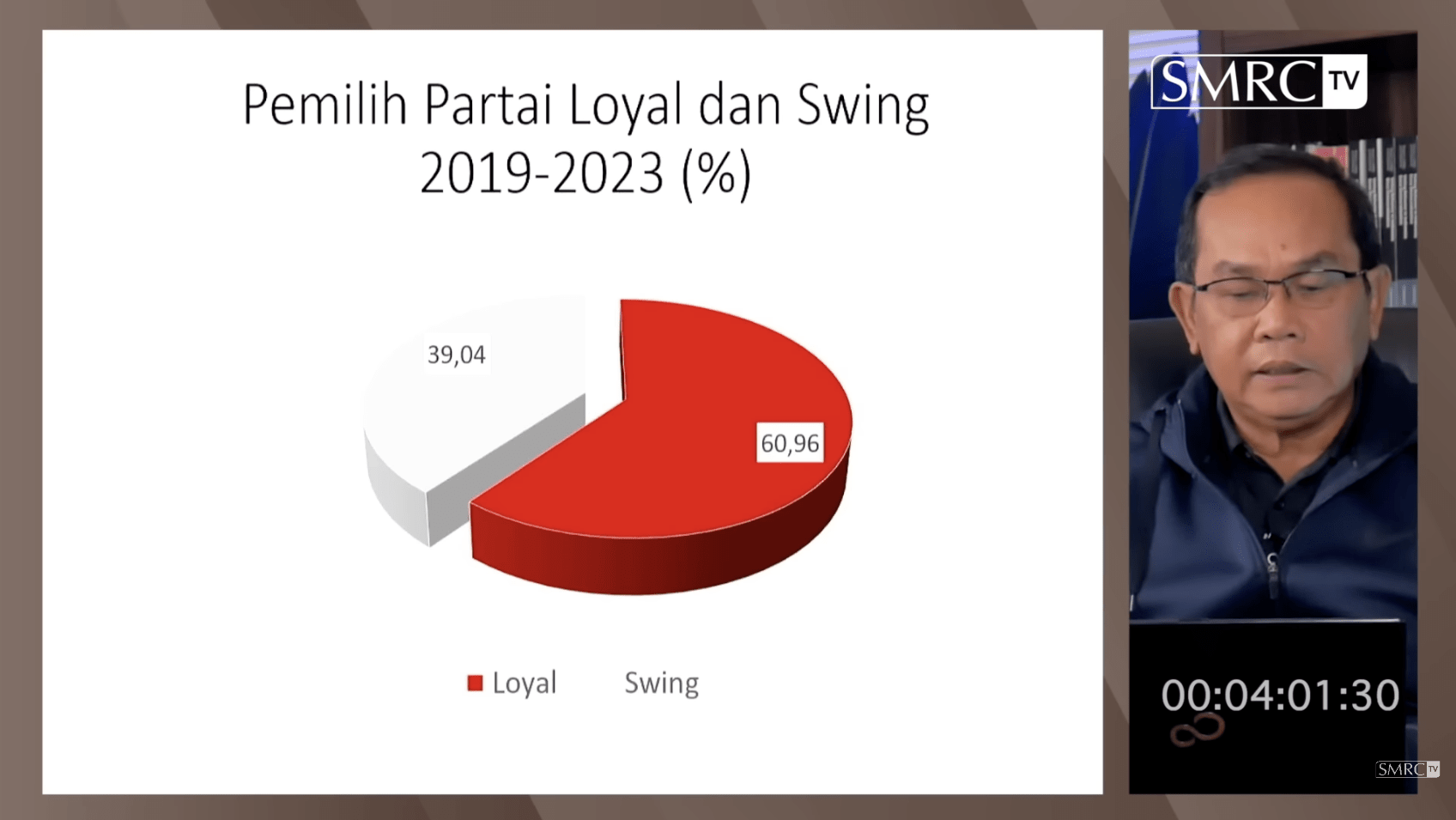 Pemilih Partai Loyal dan Swing 2019-2023 (%)

39,04

60,96

Loyal Swing

SMRC TV

00:04:01:30

SMRC TV